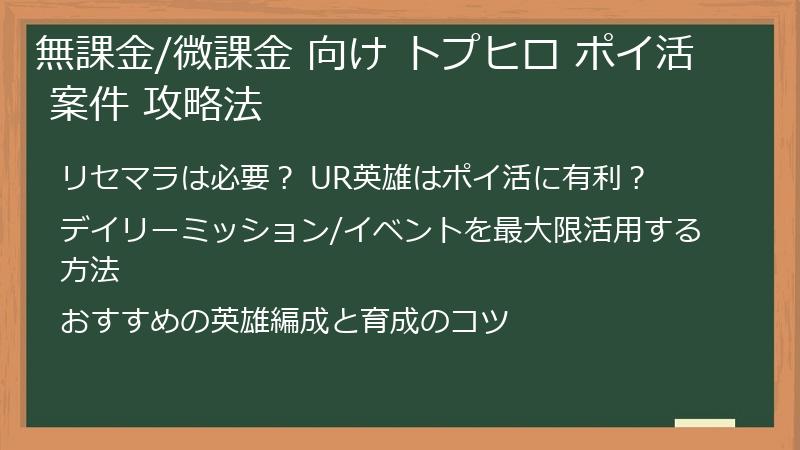 無課金/微課金 向け トプヒロ ポイ活 案件 攻略法

リセマラは必要？ UR英雄はポイ活に有利？

デイリーミッション/イベントを最大限活用する方法

おすすめの英雄編成と育成のコツ